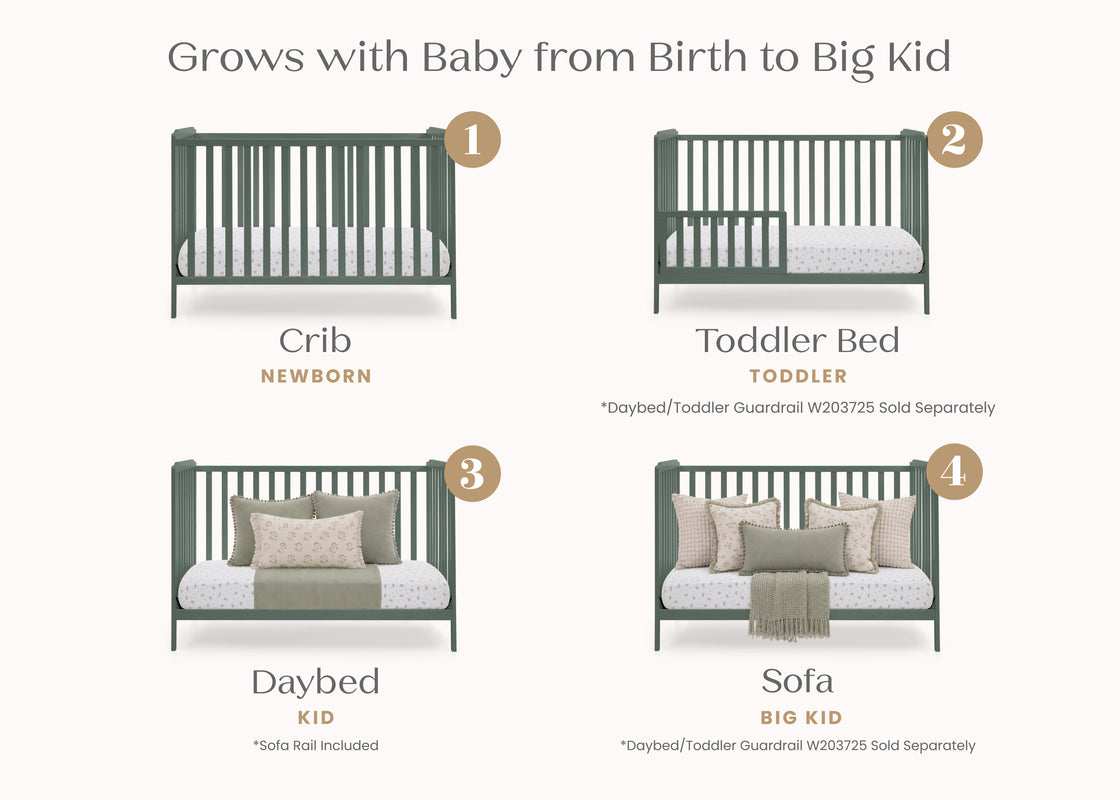 Grows with Baby from Birth to Big Kid

1

Crib
NEWBORN

2

Toddler Bed
TODDLER
*Daybed/Toddler Guardrail W203725 Sold Separately

3

Daybed
KID
*Sofa Rail Included

4

Sofa
BIG KID
*Daybed/Toddler Guardrail W203725 Sold Separately